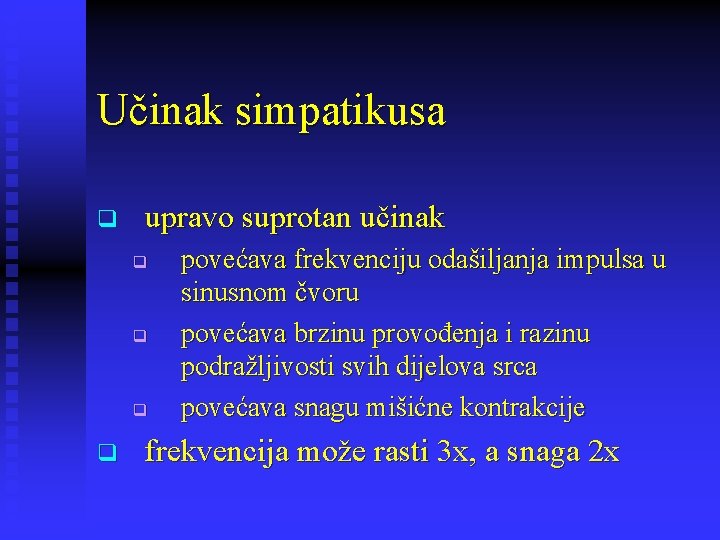 Učinak simpatikusa

upravo suprotan učinak

povećava frekvenciju odašiljanja impulsa u sinusnom čvoru

povećava brzinu provođenja i razinu podražljivosti svih dijelova srca

povećava snagu mišićne kontrakcije

frekvencija može rasti 3x, a snaga 2x